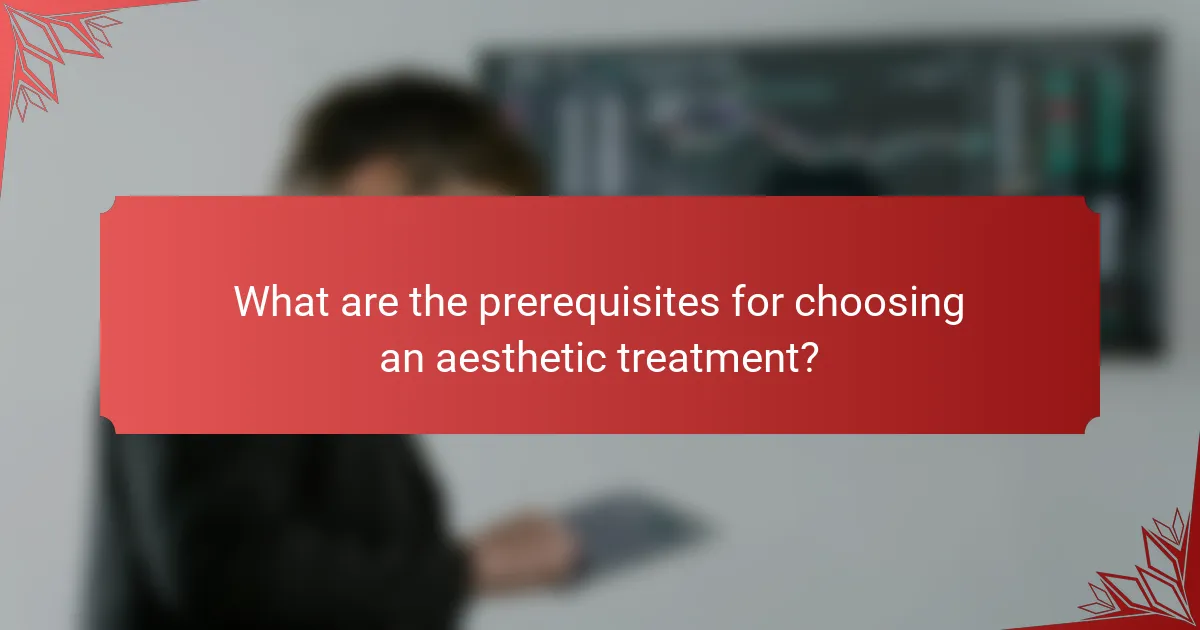 What are the prerequisites for choosing an aesthetic treatment?